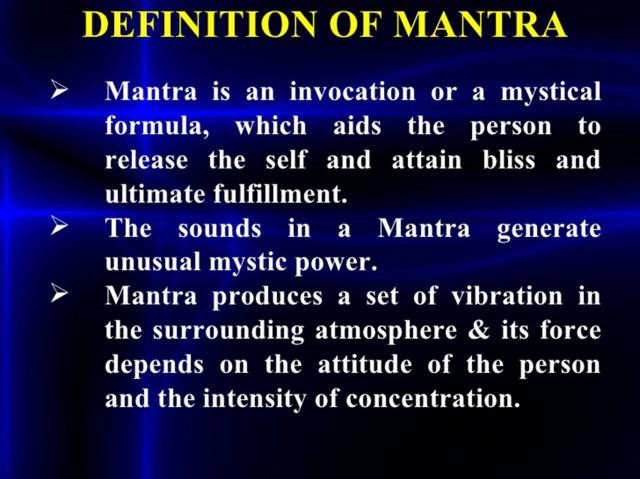 DEFINITION OF MANTRA

➢ Mantra is an invocation or a mystical formula, which aids the person to release the self and attain bliss and ultimate fulfillment.

➢ The sounds in a Mantra generate unusual mystic power.

➢ Mantra produces a set of vibration in the surrounding atmosphere & its force depends on the attitude of the person and the intensity of concentration.